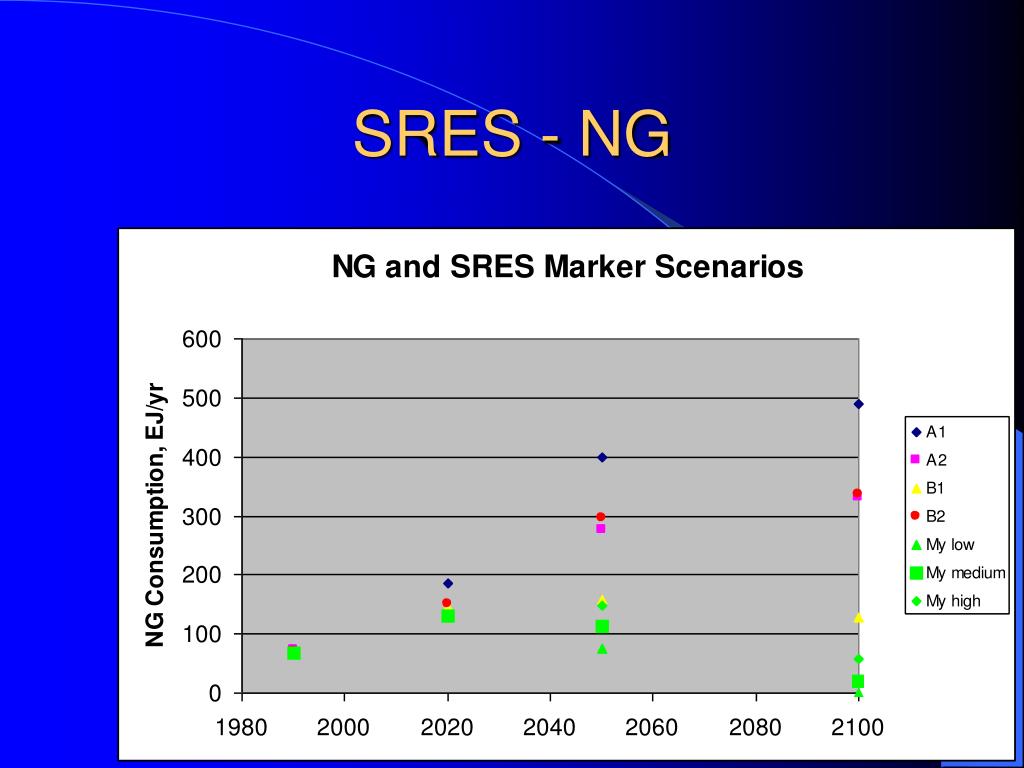 SRES - NG

NG and SRES Marker Scenarios

NG Consumption, EJ/yr

600
500
400
300
200
100
0

1980 2000 2020 2040 2060 2080 2100

A1
A2
B1
B2
My low
My medium
My high